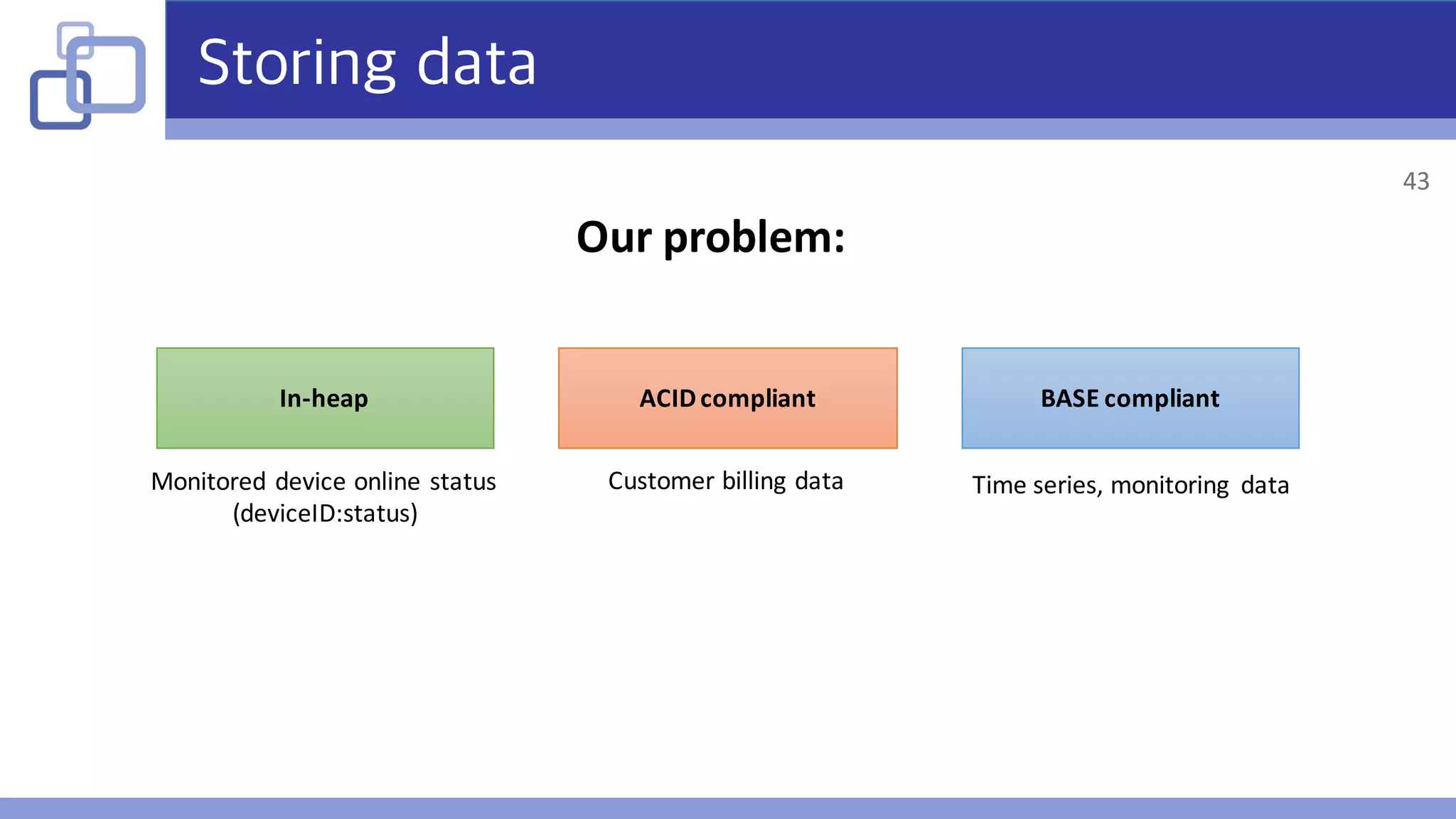 Storing data

43

Our problem:

In-heap

Monitored device online status (deviceID:status)

ACID compliant

Customer billing data

BASE compliant

Time series, monitoring data